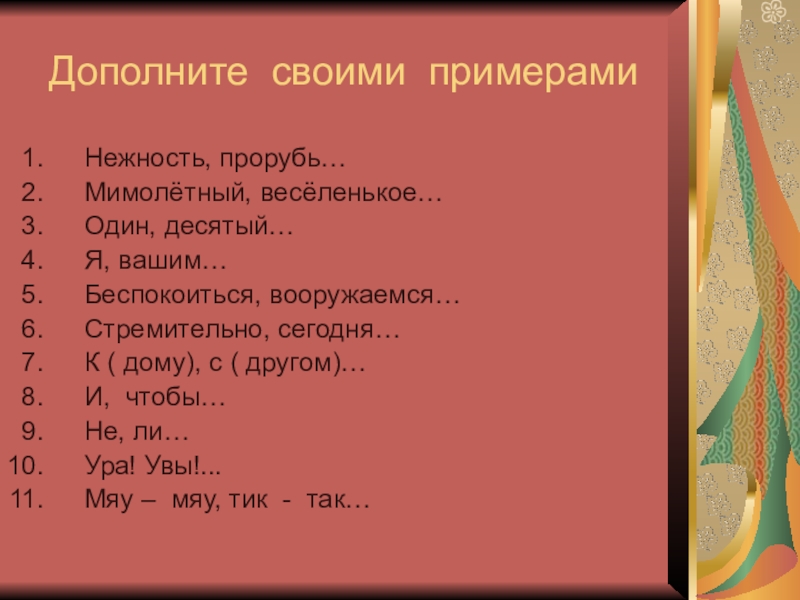 Дополните своими примерами

1. Нежность, прорубь…
2. Мимолётный, весёленькое…
3. Один, десятый…
4. Я, вашим…
5. Беспокоиться, вооружаемся…
6. Стремительно, сегодня…
7. К ( дому), с ( другом)…
8. И, чтобы…
9. Не, ли…
10. Ура! Увы!...
11. Мяу – мяу, тик - так…